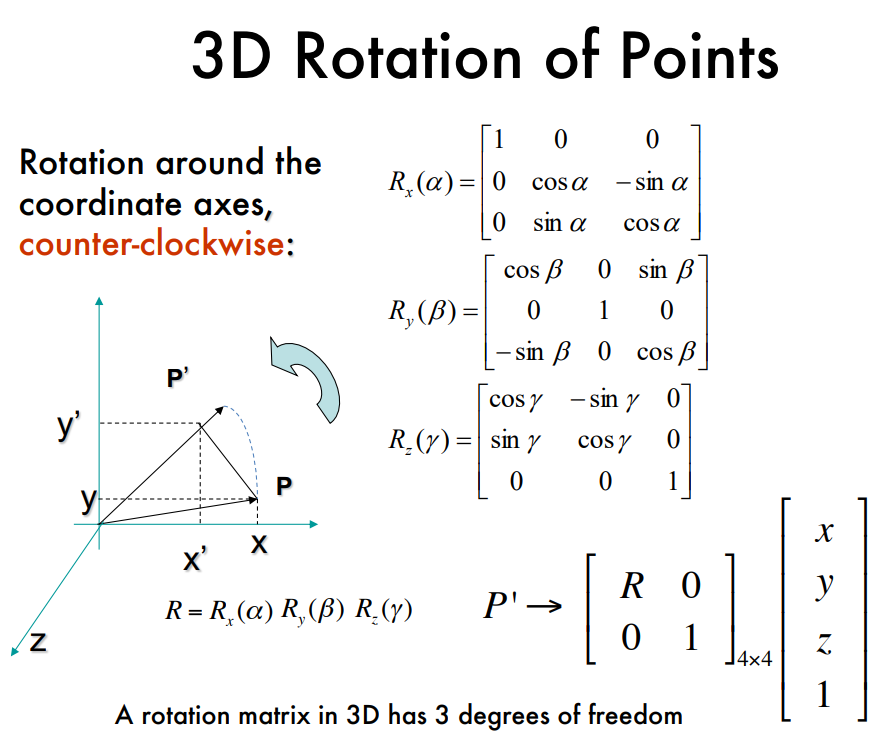 3D Rotation of Points

Rotation around the coordinate axes, counter-clockwise:

$R_x(\alpha) = \begin{bmatrix} 1 & 0 & 0 \\ 0 & \cos\alpha & -\sin\alpha \\ 0 & \sin\alpha & \cos\alpha \end{bmatrix}$

$R_y(\beta) = \begin{bmatrix} \cos\beta & 0 & \sin\beta \\ 0 & 1 & 0 \\ -\sin\beta & 0 & \cos\beta \end{bmatrix}$

$R_z(\gamma) = \begin{bmatrix} \cos\gamma & -\sin\gamma & 0 \\ \sin\gamma & \cos\gamma & 0 \\ 0 & 0 & 1 \end{bmatrix}$

P'

y'

y

P

x'

x

z

$R = R_x(\alpha)\ R_y(\beta)\ R_z(\gamma)$

$P' \rightarrow \begin{bmatrix} R & 0 \\ 0 & 1 \end{bmatrix}_{4\times4} \begin{bmatrix} x \\ y \\ z \\ 1 \end{bmatrix}$

A rotation matrix in 3D has 3 degrees of freedom